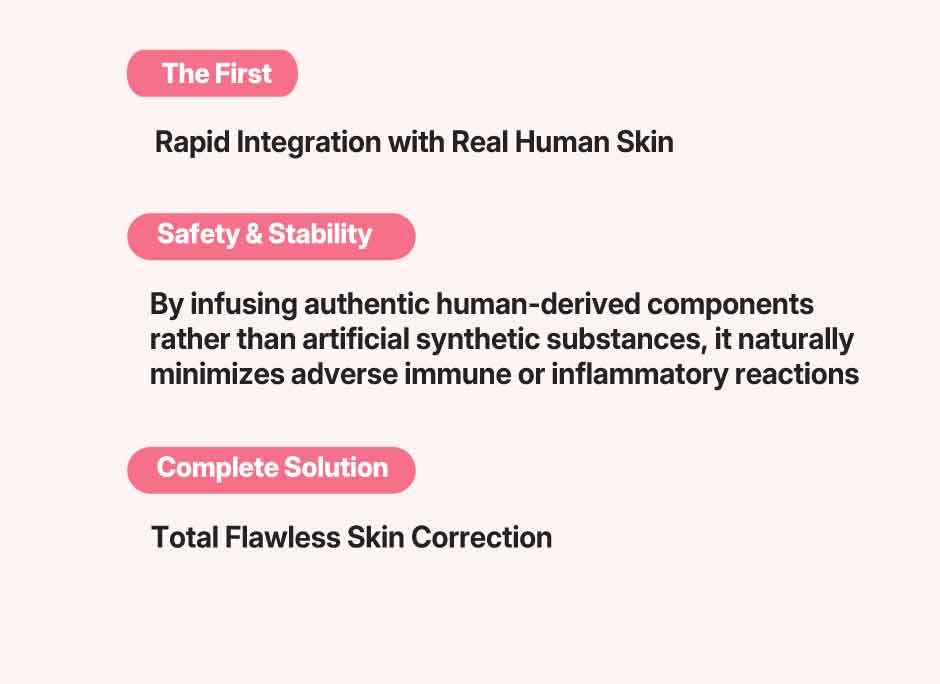 The First

Rapid Integration with Real Human Skin

Safety & Stability

By infusing authentic human-derived components rather than artificial synthetic substances, it naturally minimizes adverse immune or inflammatory reactions

Complete Solution

Total Flawless Skin Correction